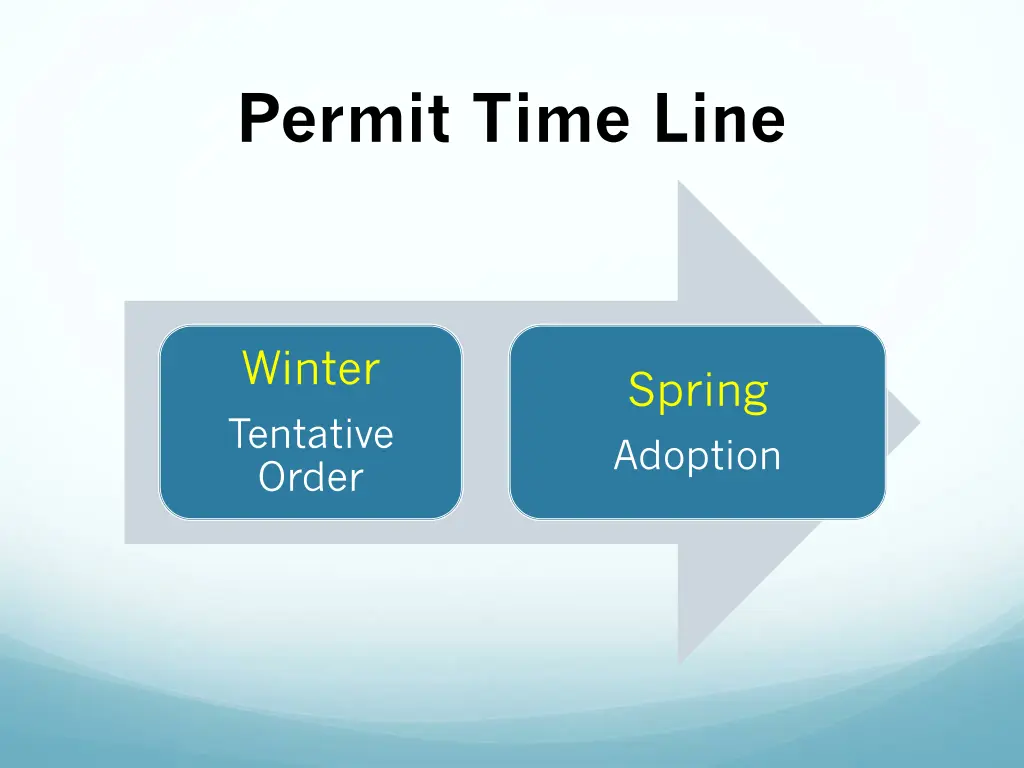 Permit Time Line

Winter

Tentative Order

Spring

Adoption